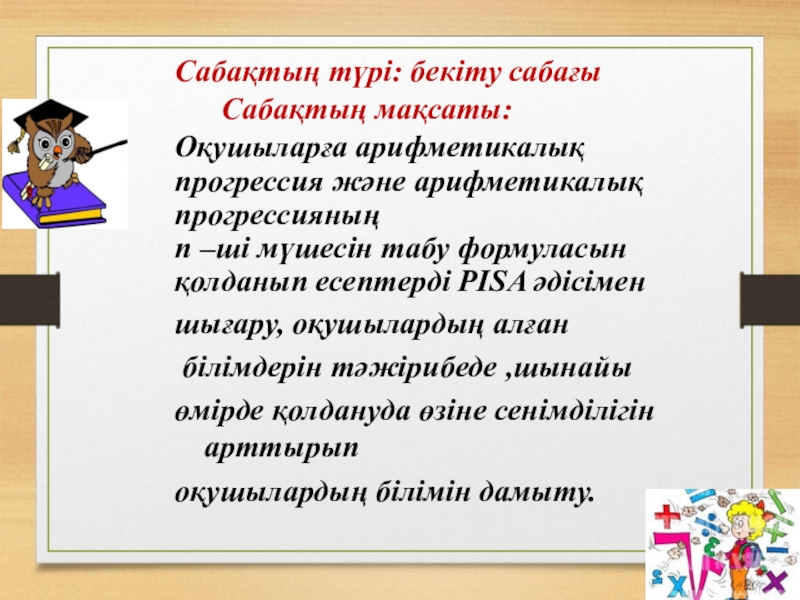 Сабақтың түрі: бекіту сабағы

Сабақтың мақсаты:

Оқушыларға арифметикалық прогрессия және арифметикалық прогрессияның n –ші мүшесін табу формуласын қолданып есептерді PISA әдісімен

шығару, оқушылардың алған

білімдерін тәжірибеде ,шынайы

өмірде қолдануда өзіне сенімділігін арттырып

оқушылардың білімін дамыту.